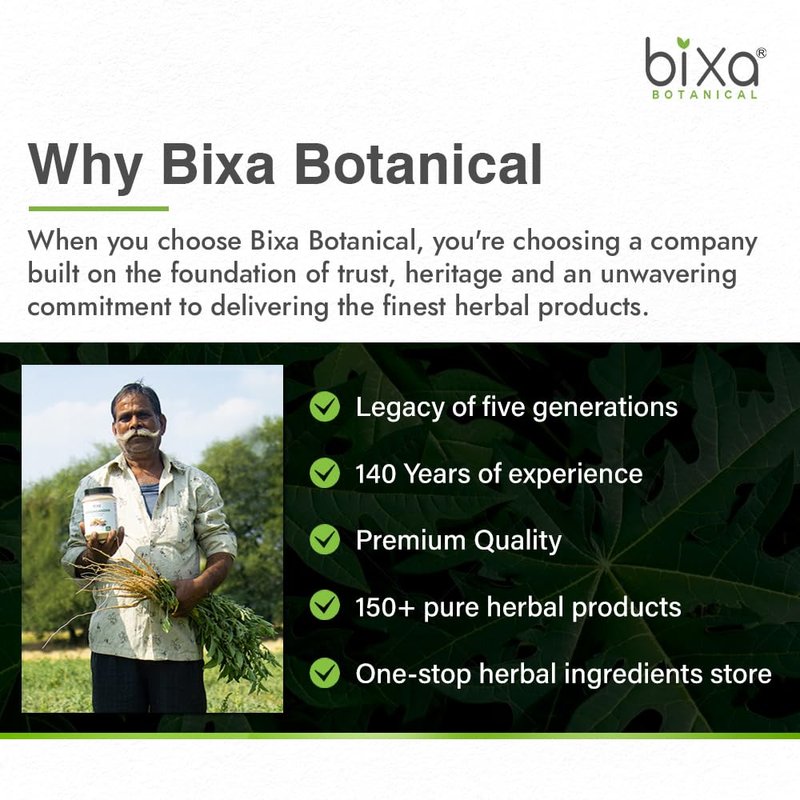 bixa®
BOTANICAL

Why Bixa Botanical

When you choose Bixa Botanical, you're choosing a company built on the foundation of trust, heritage and an unwavering commitment to delivering the finest herbal products.

Legacy of five generations

140 Years of experience

Premium Quality

150+ pure herbal products

One-stop herbal ingredients store